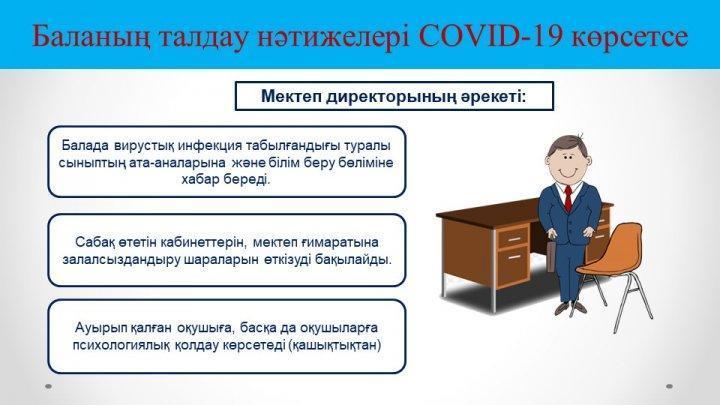 Баланың талдау нәтижелері COVID-19 көрсетсе

Мектеп директорының әрекеті:

Балада вирустық инфекция табылғандығы туралы сыныптың ата-аналарына және білім беру бөліміне хабар береді.

Сабақ өтетін кабинеттерін, мектеп ғимаратына залалсыздандыру шараларын өткізуді бақылайды.

Ауырып қалған оқушыға, басқа да оқушыларға психологиялық қолдау көрсетеді (қашықтықтан)